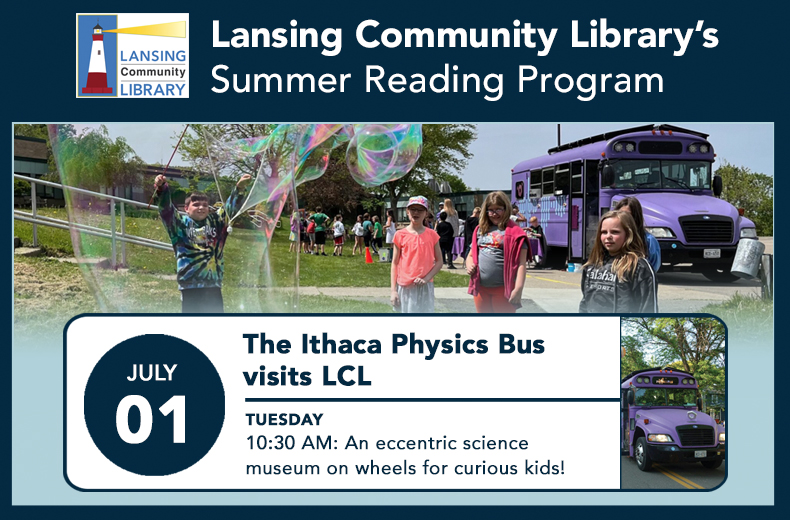 LANSING Community LIBRARY

Lansing Community Library's Summer Reading Program

JULY 01

The Ithaca Physics Bus visits LCL

TUESDAY
10:30 AM: An eccentric science museum on wheels for curious kids!